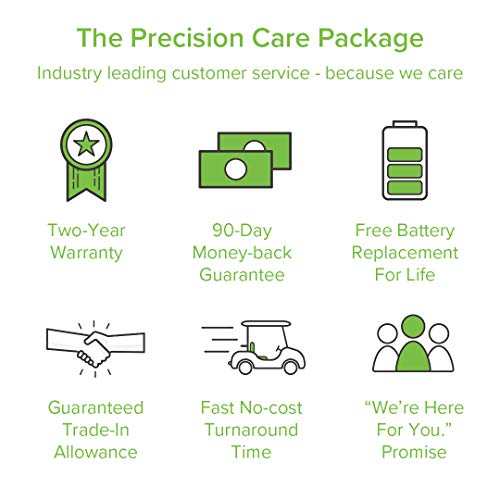 The Precision Care Package

Industry leading customer service - because we care

Two-Year Warranty

90-Day Money-back Guarantee

Free Battery Replacement For Life

Guaranteed Trade-In Allowance

Fast No-cost Turnaround Time

“We’re Here For You.” Promise